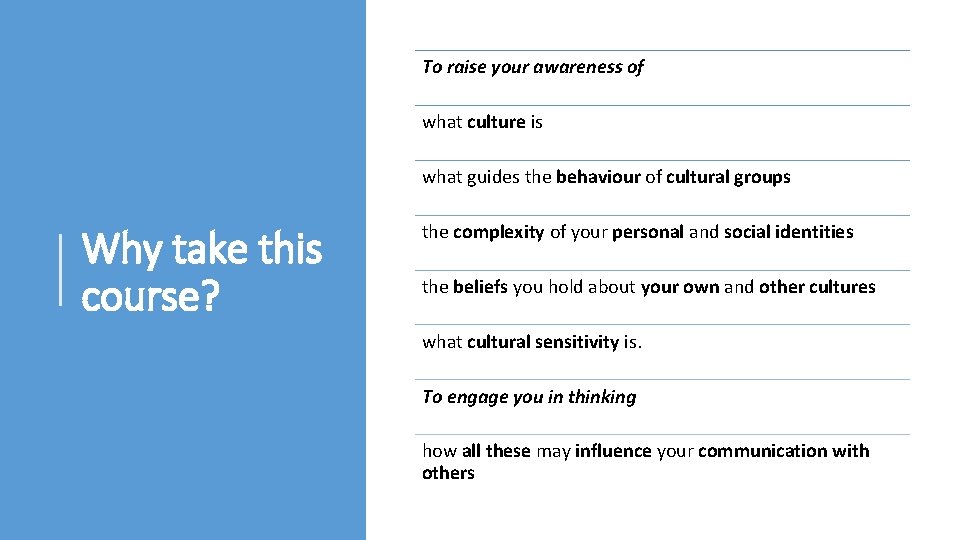 Why take this course?

To raise your awareness of

what culture is

what guides the behaviour of cultural groups

the complexity of your personal and social identities

the beliefs you hold about your own and other cultures

what cultural sensitivity is.

To engage you in thinking

how all these may influence your communication with others